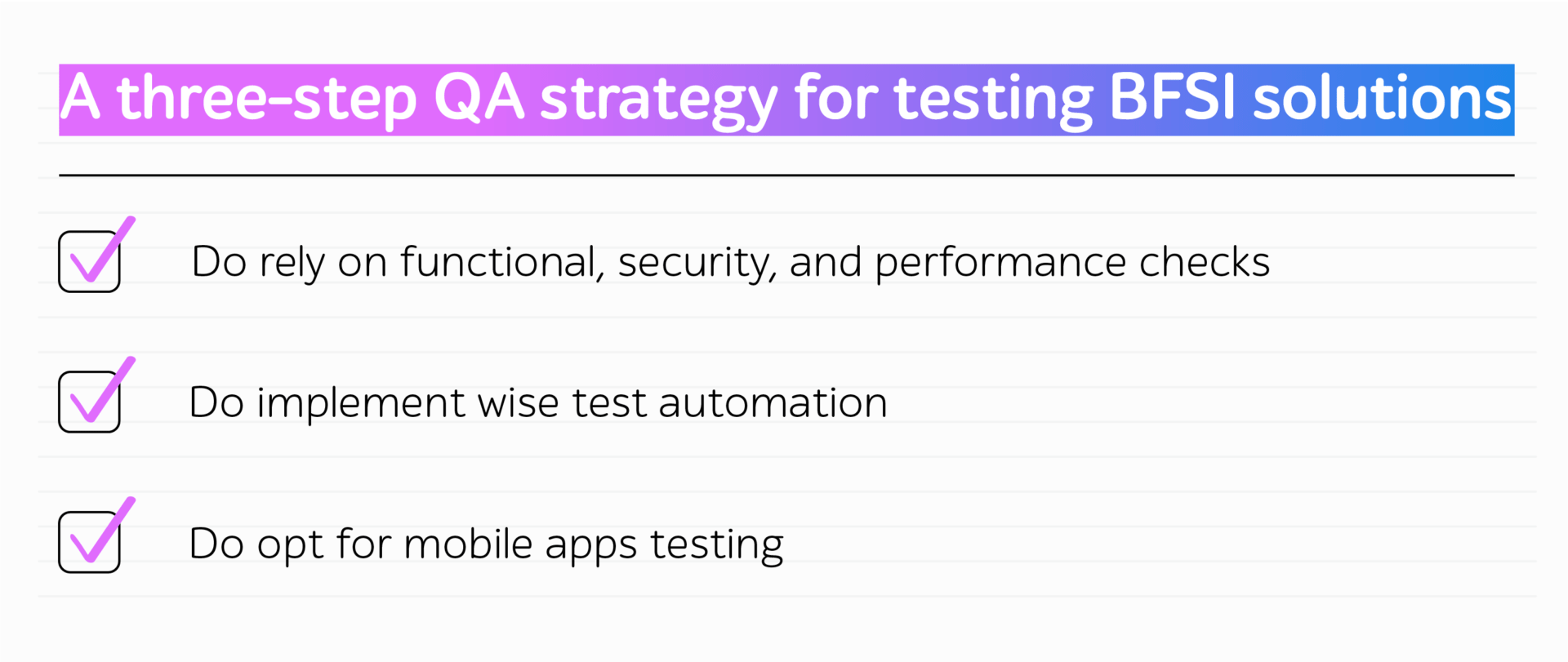 A three-step QA strategy for testing BFSI solutions

Do rely on functional, security, and performance checks

Do implement wise test automation

Do opt for mobile apps testing